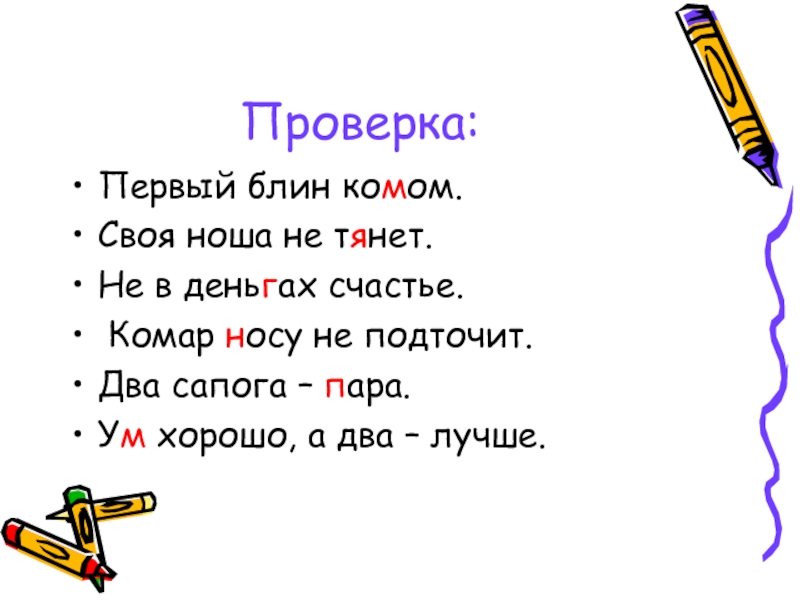 Проверка:

• Первый блин комом.
• Своя ноша не тянет.
• Не в деньгах счастье.
• Комар носу не подточит.
• Два сапога – пара.
• Ум хорошо, а два – лучше.